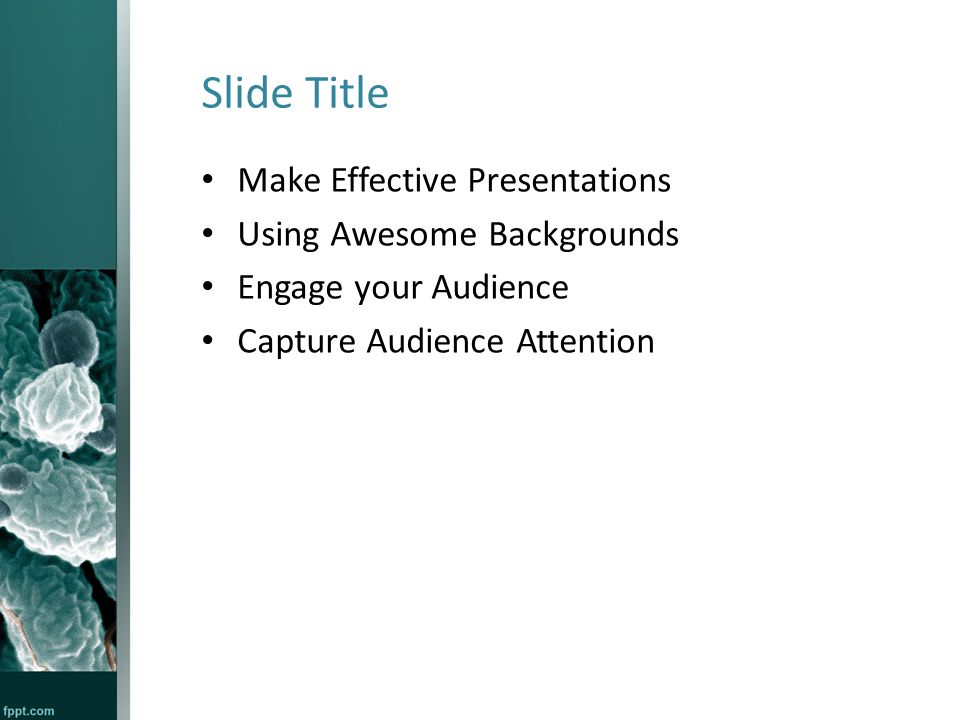 Slide Title

• Make Effective Presentations
• Using Awesome Backgrounds
• Engage your Audience
• Capture Audience Attention

fppt.com